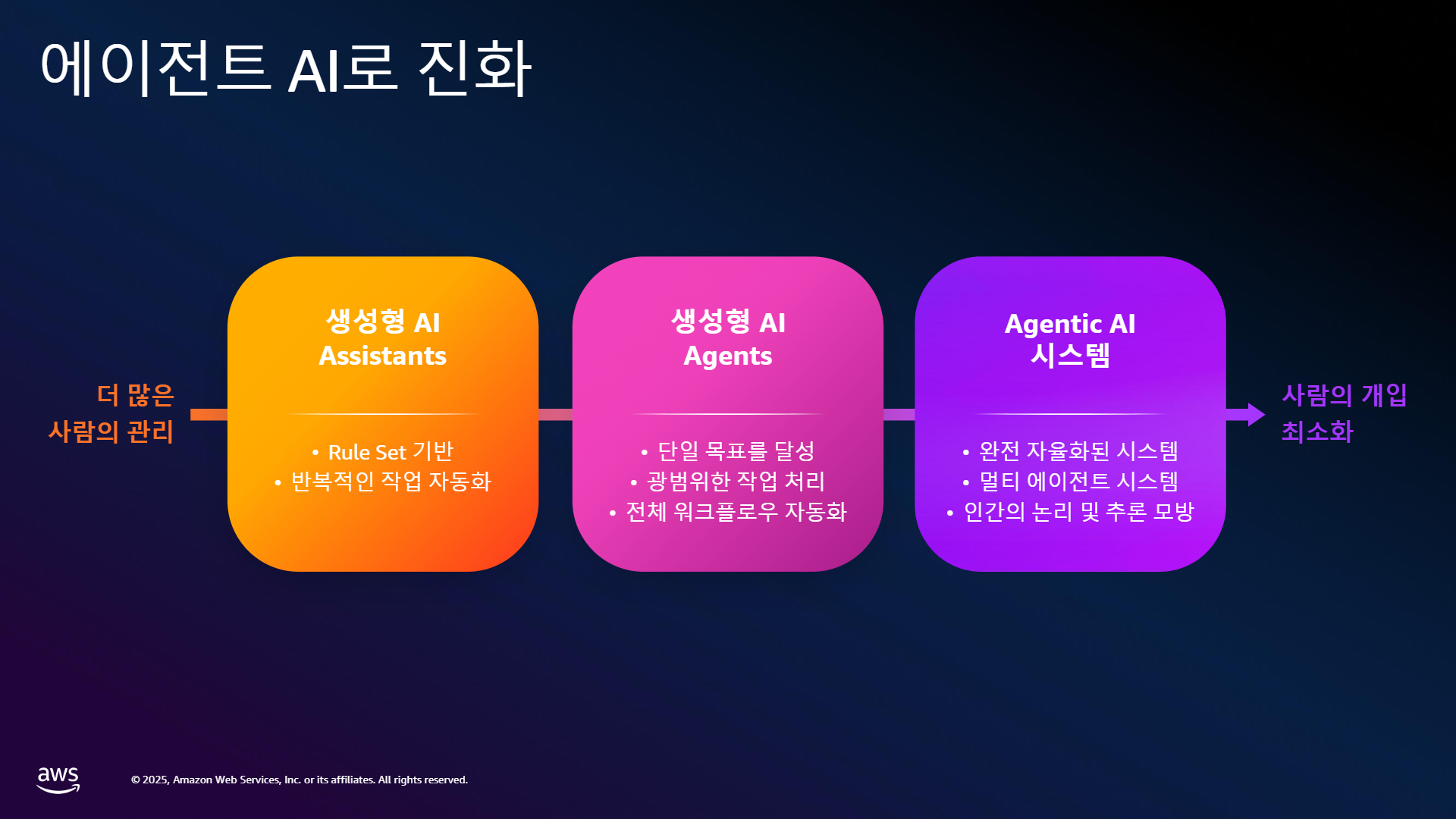 에이전트 AI로 진화

더 많은
사람의 관리

생성형 AI
Assistants

• Rule Set 기반
• 반복적인 작업 자동화

생성형 AI
Agents

• 단일 목표를 달성
• 광범위한 작업 처리
• 전체 워크플로우 자동화

Agentic AI
시스템

• 완전 자율화된 시스템
• 멀티 에이전트 시스템
• 인간의 논리 및 추론 모방

사람의 개입
최소화

aws

© 2025, Amazon Web Services, Inc. or its affiliates. All rights reserved.